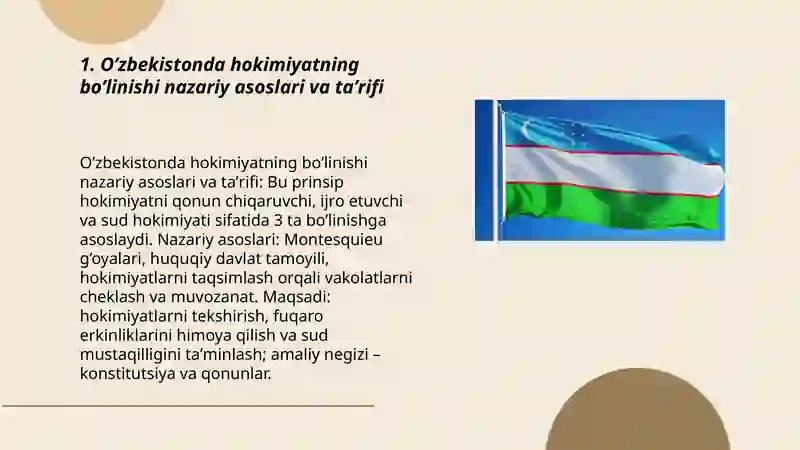 1. O’zbekistonda hokimiyatning bo’linishi nazariy asoslari va ta’rifi

O’zbekistonda hokimiyatning bo’linishi nazariy asoslari va ta’rifi: Bu prinsip hokimiyatni qonun chiqaruvchi, ijro etuvchi va sud hokimiyati sifatida 3 ta bo’linishga asoslaydi. Nazariy asoslari: Montesquieu g’oyalari, huquqiy davlat tamoyili, hokimiyatlarni taqsimlash orqali vakolatlarni cheklash va muvozanat. Maqsadi: hokimiyatlarni tekshirish, fuqaro erkinliklarini himoya qilish va sud mustaqilligini ta’minlash; amaliy negizi – konstitutsiya va qonunlar.